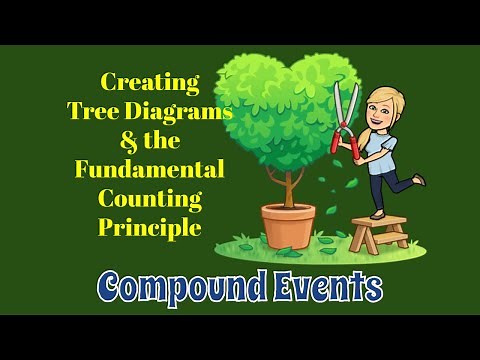 Creating Tree Diagrams & the Fundamental Counting Principle

Compound Events